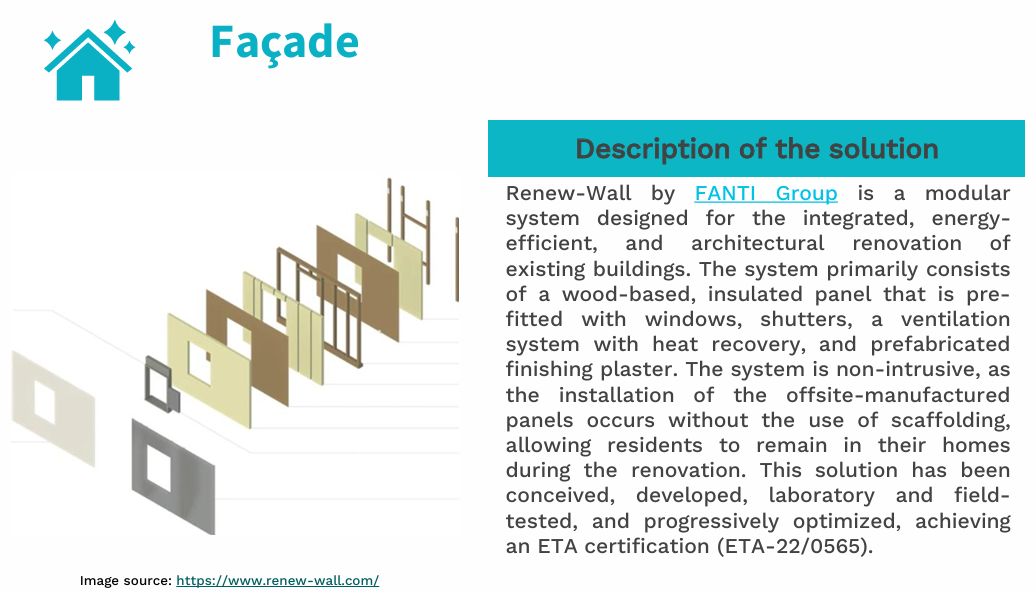 Façade

Description of the solution

Renew-Wall by FANTI Group is a modular system designed for the integrated, energy-efficient, and architectural renovation of existing buildings. The system primarily consists of a wood-based, insulated panel that is pre-fitted with windows, shutters, a ventilation system with heat recovery, and prefabricated finishing plaster. The system is non-intrusive, as the installation of the offsite-manufactured panels occurs without the use of scaffolding, allowing residents to remain in their homes during the renovation. This solution has been conceived, developed, laboratory and field-tested, and progressively optimized, achieving an ETA certification (ETA-22/0565).

Image source: https://www.renew-wall.com/